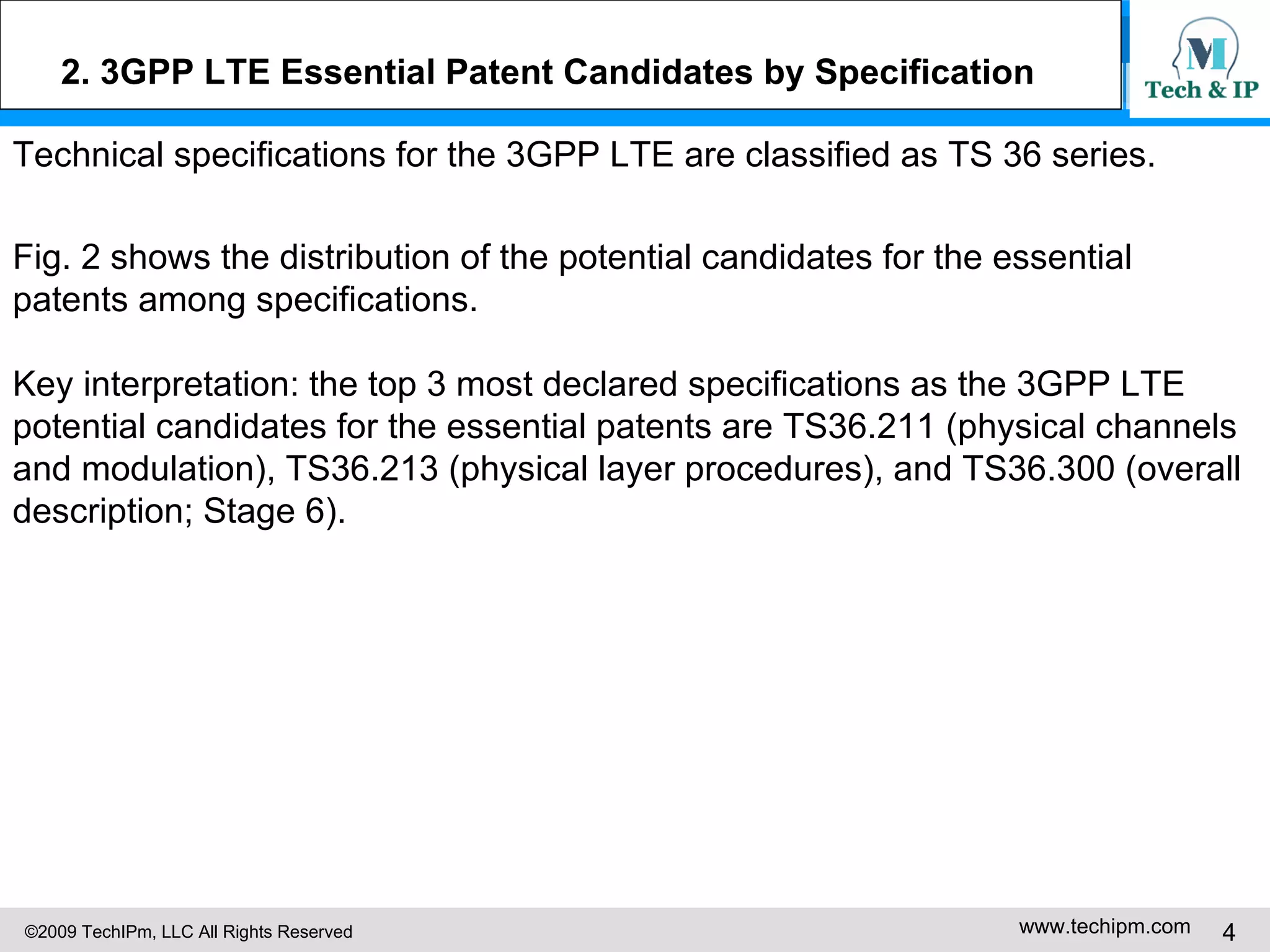 2. 3GPP LTE Essential Patent Candidates by Specification

M
Tech & IP

Technical specifications for the 3GPP LTE are classified as TS 36 series.

Fig. 2 shows the distribution of the potential candidates for the essential patents among specifications.

Key interpretation: the top 3 most declared specifications as the 3GPP LTE potential candidates for the essential patents are TS36.211 (physical channels and modulation), TS36.213 (physical layer procedures), and TS36.300 (overall description; Stage 6).

©2009 TechIPm, LLC All Rights Reserved

www.techipm.com 4